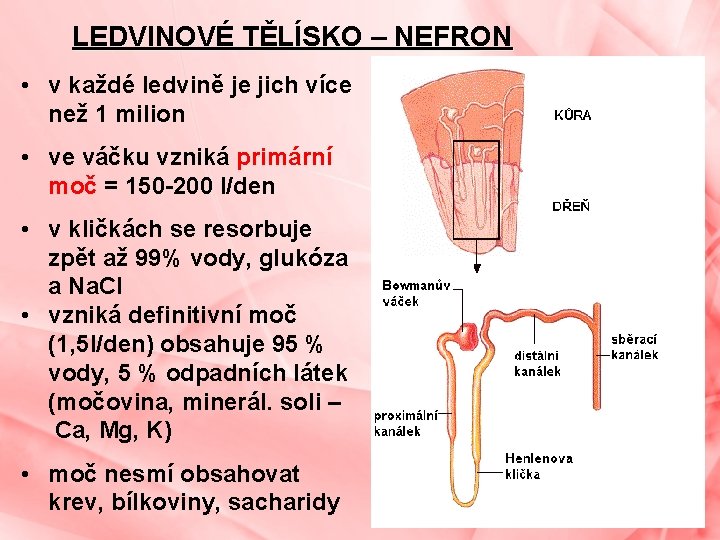 LEDVINOVÉ TĚLÍSKO – NEFRON

• v každé ledvině je jich více než 1 milion

• ve váčku vzniká primární moč = 150-200 l/den

• v kličkách se resorbuje zpět až 99% vody, glukóza a NaCl

• vzniká definitivní moč (1,5l/den) obsahuje 95 % vody, 5 % odpadních látek (močovina, minerál. soli – Ca, Mg, K)

• moč nesmí obsahovat krev, bílkoviny, sacharidy

KŮRA

DŘEŇ

Bowmanův váček

distální kanálek

sběrací kanálek

proximální kanálek

Henlenova klička